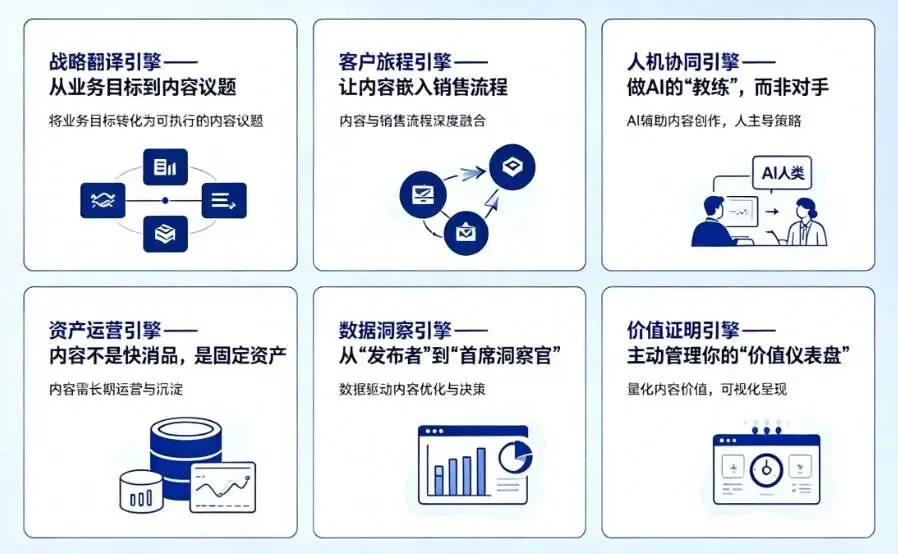 战略翻译引擎——
从业务目标到内容议题

将业务目标转化为可执行的内容议题

客户旅程引擎——
让内容嵌入销售流程

内容与销售流程深度融合

人机协同引擎——
做AI的“教练”，而非对手

AI辅助内容创作，人主导策略

AI人类

资产运营引擎——
内容不是快消品，是固定资产

内容需长期运营与沉淀

数据洞察引擎——
从“发布者”到“首席洞察官”

数据驱动内容优化与决策

价值证明引擎——
主动管理你的“价值仪表盘”

量化内容价值，可视化呈现